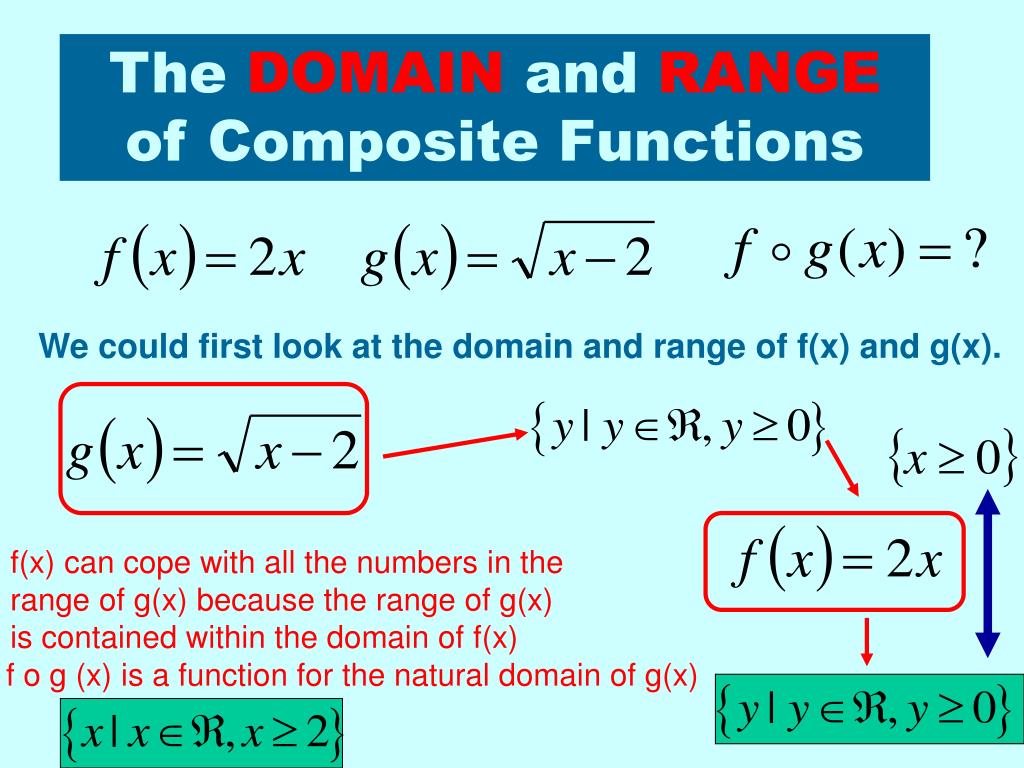 The DOMAIN and RANGE of Composite Functions

$f(x) = 2x$ $g(x) = \sqrt{x-2}$ $f \circ g(x) = ?$

We could first look at the domain and range of f(x) and g(x).

$g(x) = \sqrt{x-2}$

$\{y \mid y \in \Re, y \geq 0\}$

$\{x \geq 0\}$

$f(x) = 2x$

f(x) can cope with all the numbers in the range of g(x) because the range of g(x) is contained within the domain of f(x)

f o g (x) is a function for the natural domain of g(x)

$\{x \mid x \in \Re, x \geq 2\}$

$\{y \mid y \in \Re, y \geq 0\}$